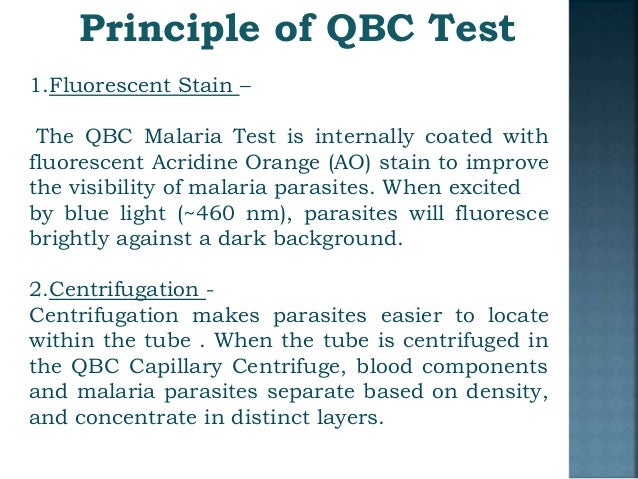 Principle of QBC Test

1.Fluorescent Stain –

The QBC Malaria Test is internally coated with fluorescent Acridine Orange (AO) stain to improve the visibility of malaria parasites. When excited by blue light (~460 nm), parasites will fluoresce brightly against a dark background.

2.Centrifugation -
Centrifugation makes parasites easier to locate within the tube . When the tube is centrifuged in the QBC Capillary Centrifuge, blood components and malaria parasites separate based on density, and concentrate in distinct layers.